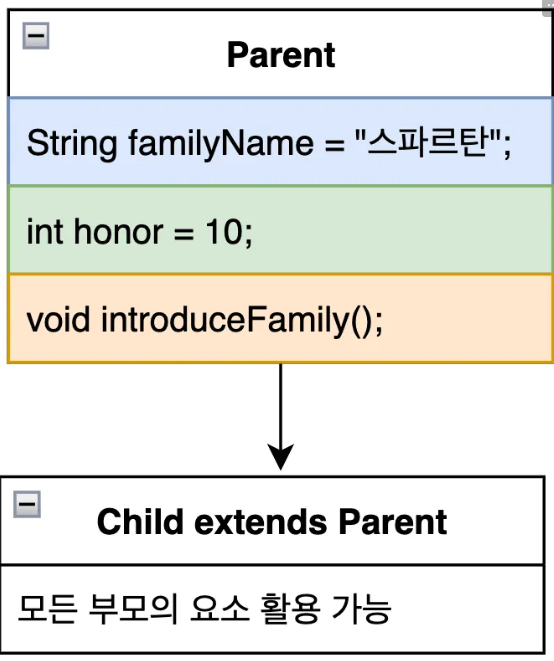 Parent

String familyName = "스파르탄";

int honor = 10;

void introduceFamily();

Child extends Parent

모든 부모의 요소 활용 가능